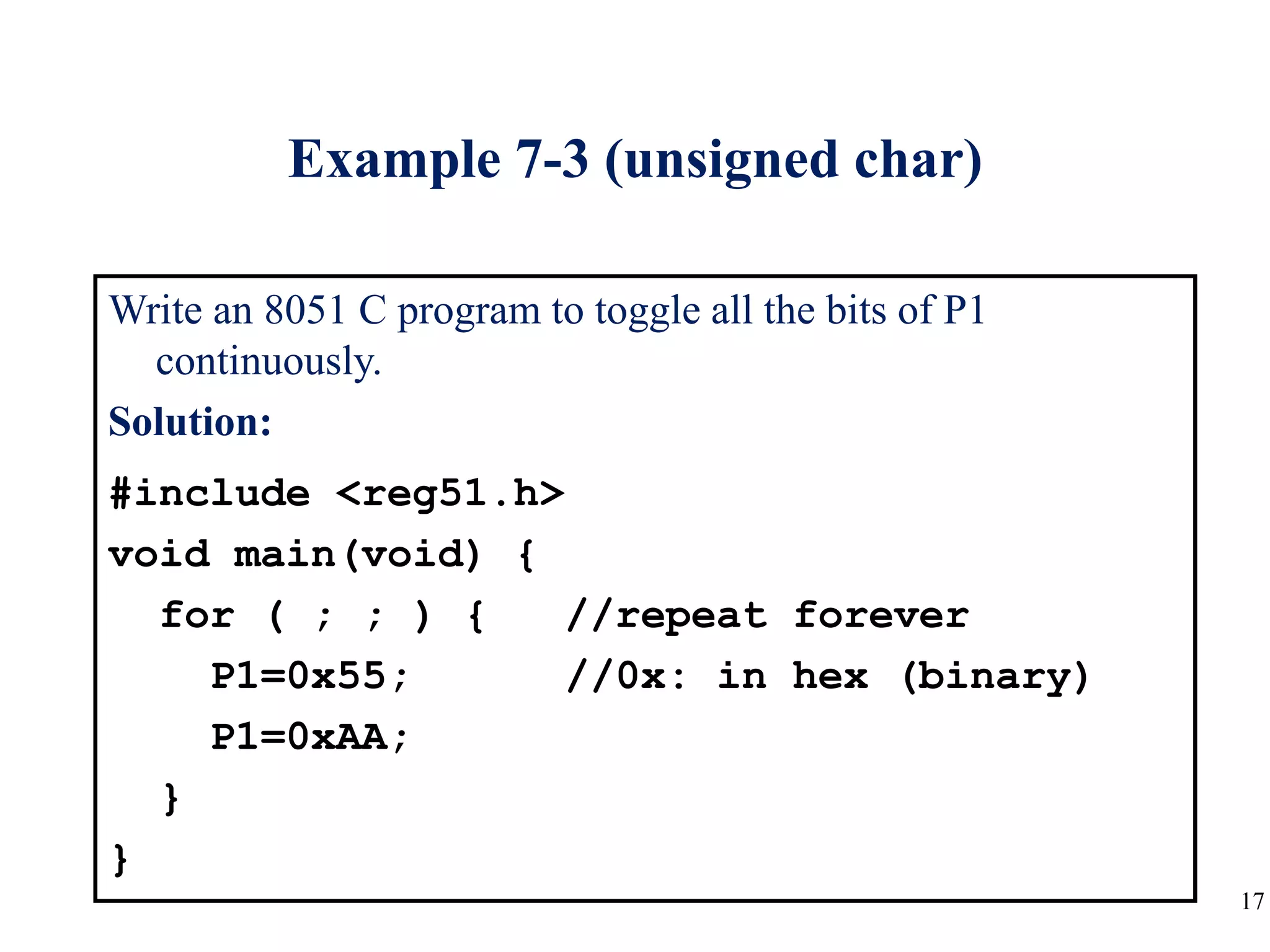 Example 7-3 (unsigned char)

Write an 8051 C program to toggle all the bits of P1 continuously.

Solution:

#include <reg51.h>
void main(void) {
  for ( ; ; ) {    //repeat forever
    P1=0x55;       //0x: in hex (binary)
    P1=0xAA;
  }
}

17